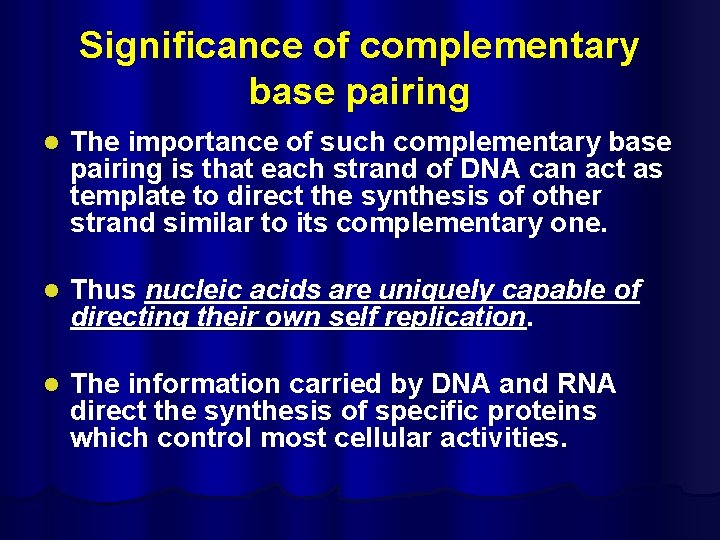 Significance of complementary base pairing

- The importance of such complementary base pairing is that each strand of DNA can act as template to direct the synthesis of other strand similar to its complementary one.

- Thus nucleic acids are uniquely capable of directing their own self replication.

- The information carried by DNA and RNA direct the synthesis of specific proteins which control most cellular activities.